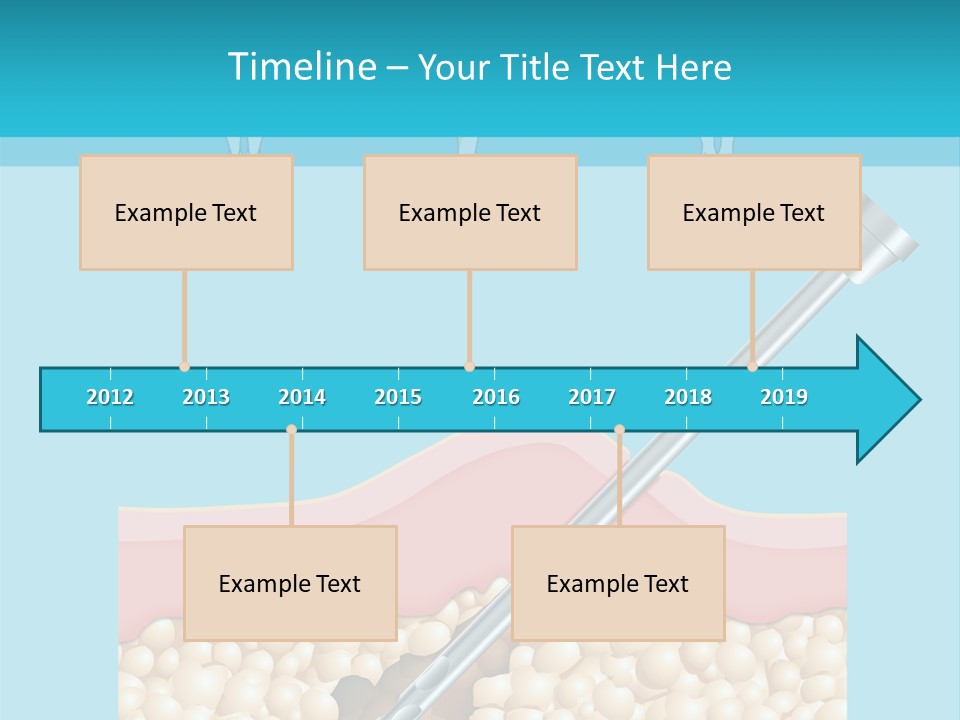 Timeline – Your Title Text Here

Example Text

Example Text

Example Text

2012 2013 2014 2015 2016 2017 2018 2019

Example Text

Example Text